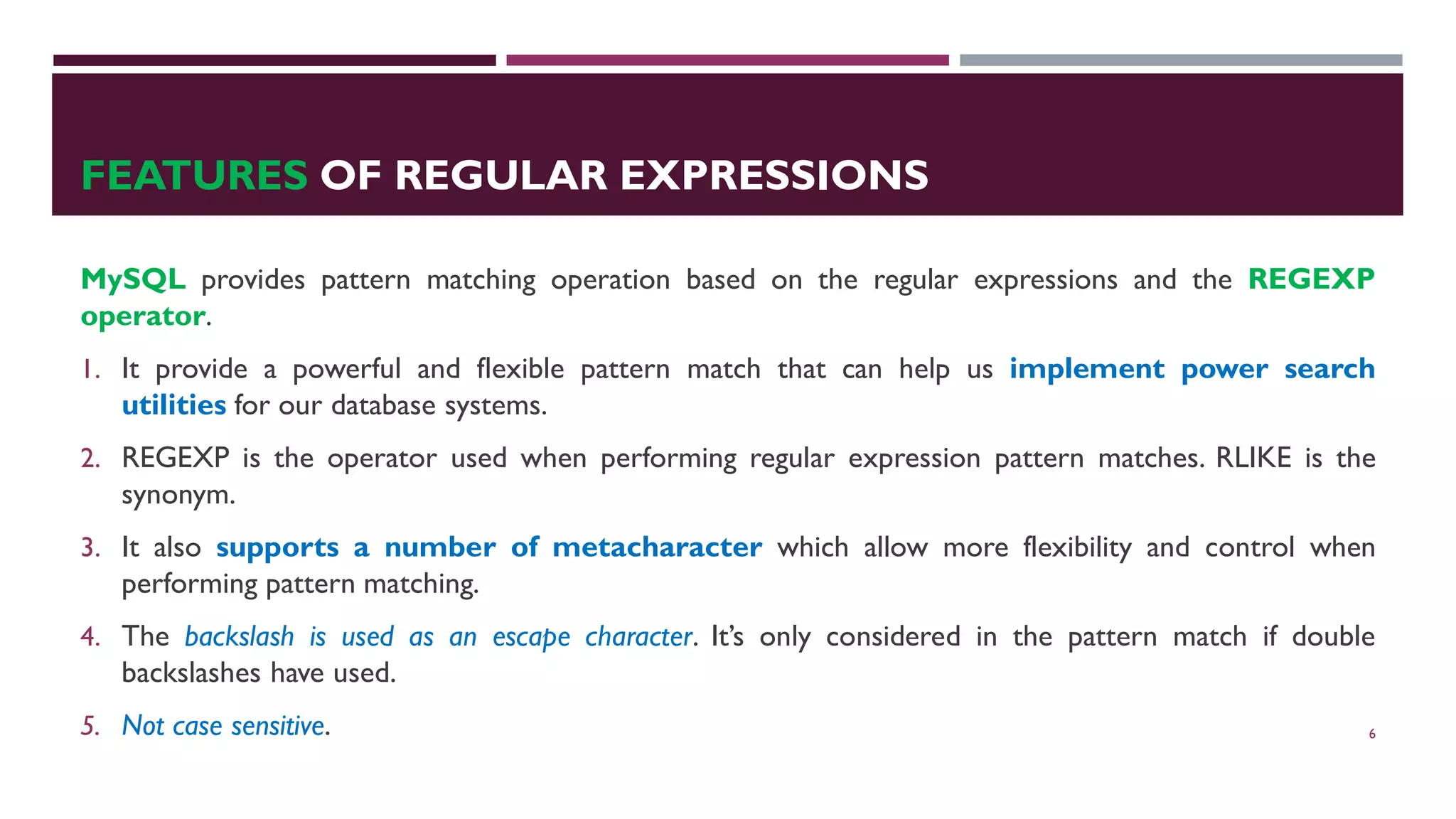 FEATURES OF REGULAR EXPRESSIONS

MySQL provides pattern matching operation based on the regular expressions and the REGEXP operator.

1. It provide a powerful and flexible pattern match that can help us implement power search utilities for our database systems.

2. REGEXP is the operator used when performing regular expression pattern matches. RLIKE is the synonym.

3. It also supports a number of metacharacter which allow more flexibility and control when performing pattern matching.

4. The backslash is used as an escape character. It's only considered in the pattern match if double backslashes have used.

5. Not case sensitive.

6